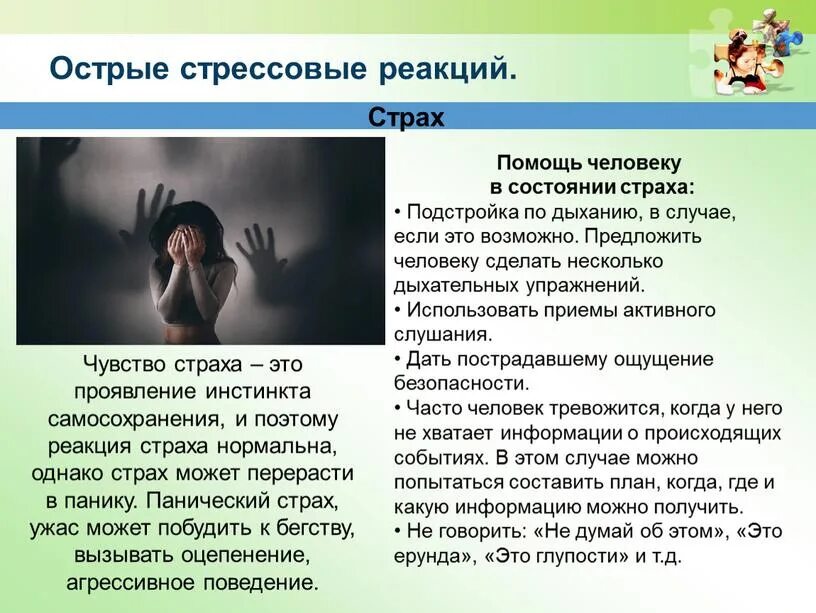 Острые стрессовые реакций.

Страх

Чувство страха – это проявление инстинкта самосохранения, и поэтому реакция страха нормальна, однако страх может перерасти в панику. Панический страх, ужас может побудить к бегству, вызывать оцепенение, агрессивное поведение.

Помощь человеку в состоянии страха:

• Подстройка по дыханию, в случае, если это возможно. Предложить человеку сделать несколько дыхательных упражнений.
• Использовать приемы активного слушания.
• Дать пострадавшему ощущение безопасности.
• Часто человек тревожится, когда у него не хватает информации о происходящих событиях. В этом случае можно попытаться составить план, когда, где и какую информацию можно получить.
• Не говорить: «Не думай об этом», «Это ерунда», «Это глупости» и т.д.